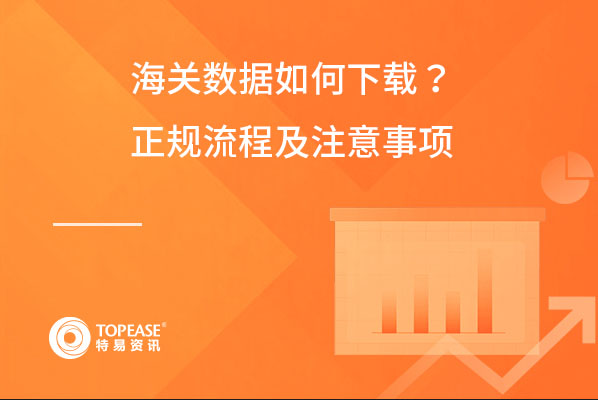 海关数据如何下载？
正规流程及注意事项

TOPEASE®
特易资讯